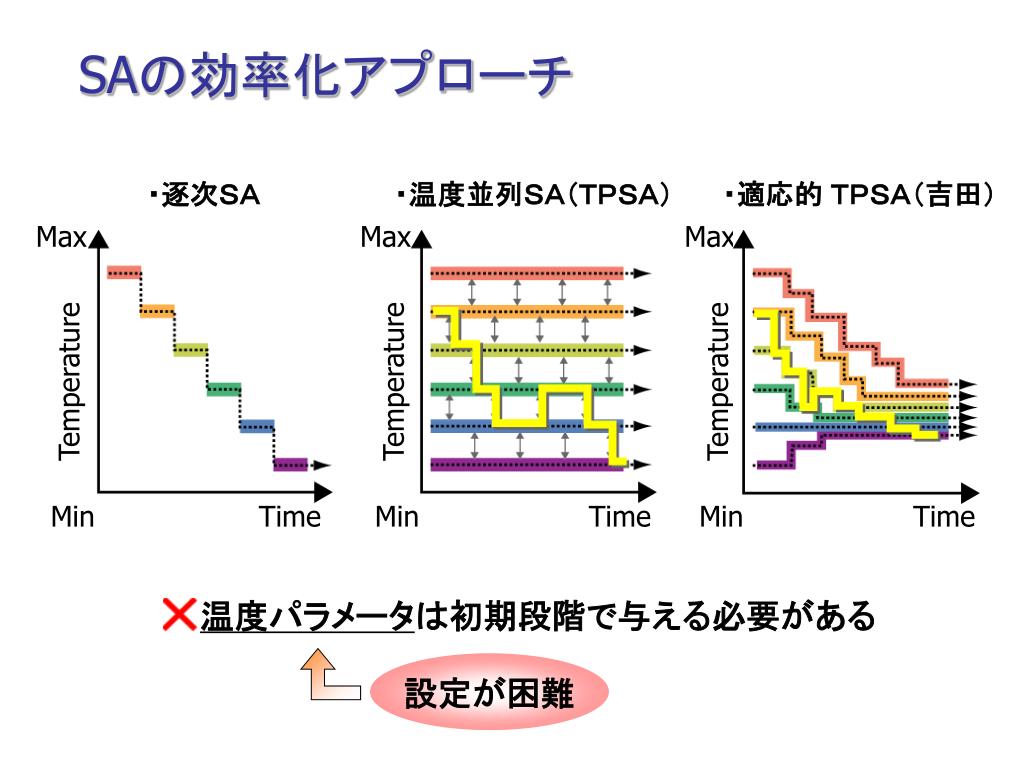 SAの効率化アプローチ

・逐次SA

Max
Temperature
Min
Time

・温度並列SA（TPSA）

Max
Temperature
Min
Time

・適応的 TPSA（吉田）

Max
Temperature
Min
Time

温度パラメータは初期段階で与える必要がある

設定が困難